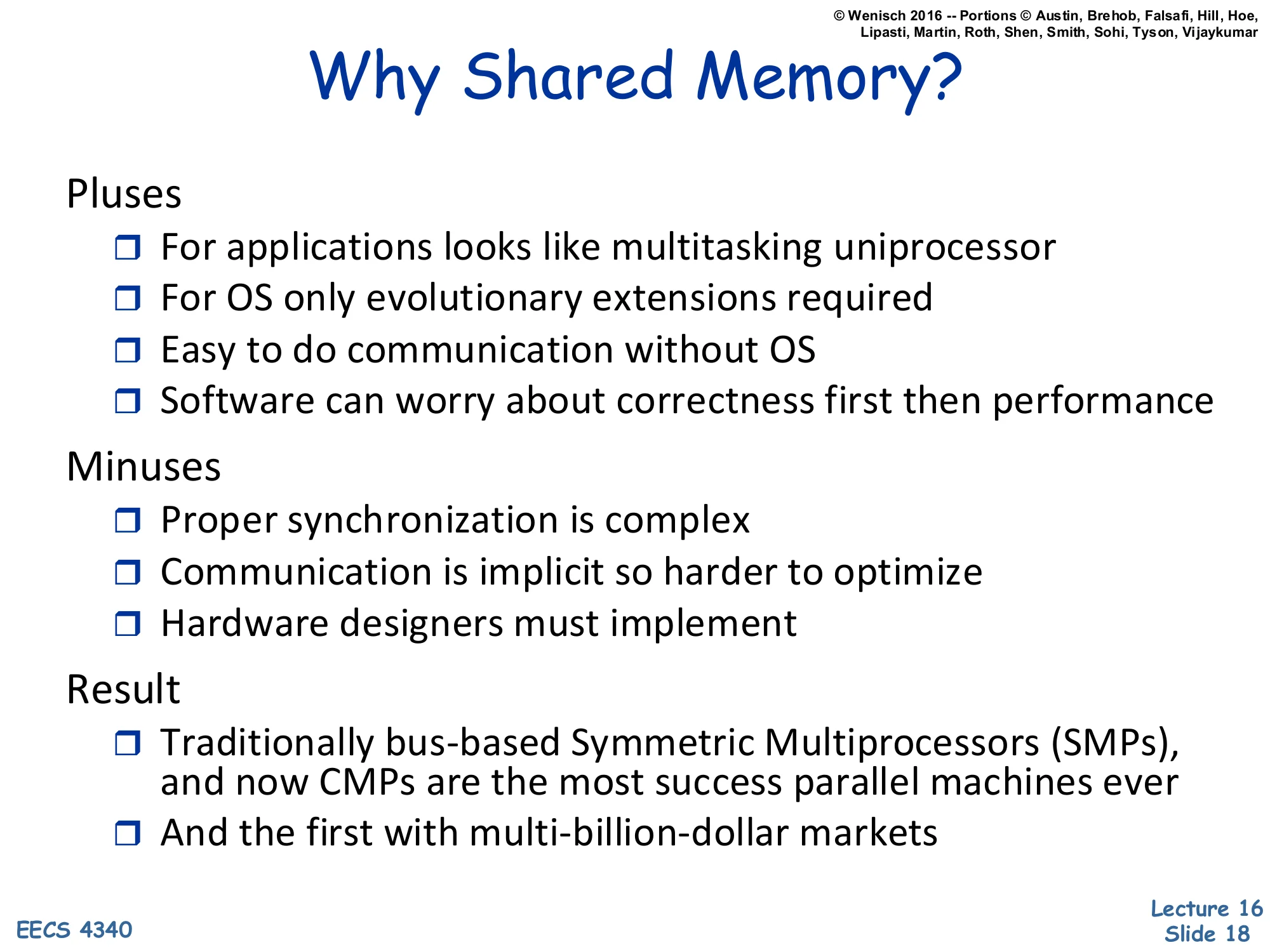 © Wenisch 2016 -- Portions © Austin, Brehob, Falsafi, Hill, Hoe, Lipasti, Martin, Roth, Shen, Smith, Sohi, Tyson, Vijaykumar

Why Shared Memory?

Pluses

❒ For applications looks like multitasking uniprocessor
❒ For OS only evolutionary extensions required
❒ Easy to do communication without OS
❒ Software can worry about correctness first then performance

Minuses

❒ Proper synchronization is complex
❒ Communication is implicit so harder to optimize
❒ Hardware designers must implement

Result

❒ Traditionally bus-based Symmetric Multiprocessors (SMPs), and now CMPs are the most success parallel machines ever
❒ And the first with multi-billion-dollar markets

EECS 4340

Lecture 16
Slide 18